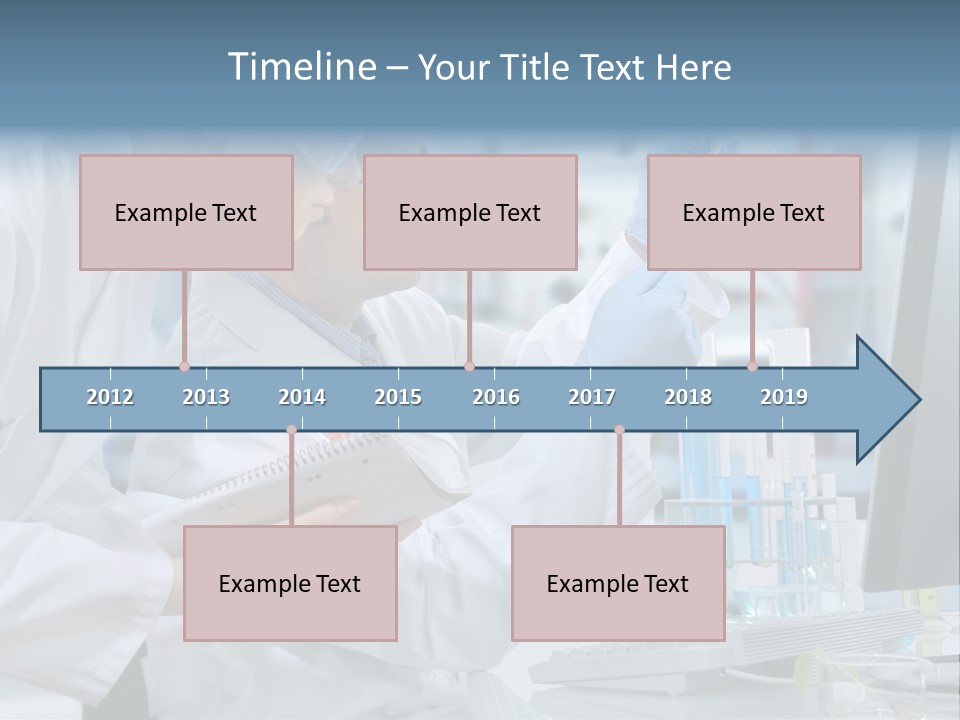 Timeline – Your Title Text Here

Example Text

Example Text

Example Text

2012 2013 2014 2015 2016 2017 2018 2019

Example Text

Example Text